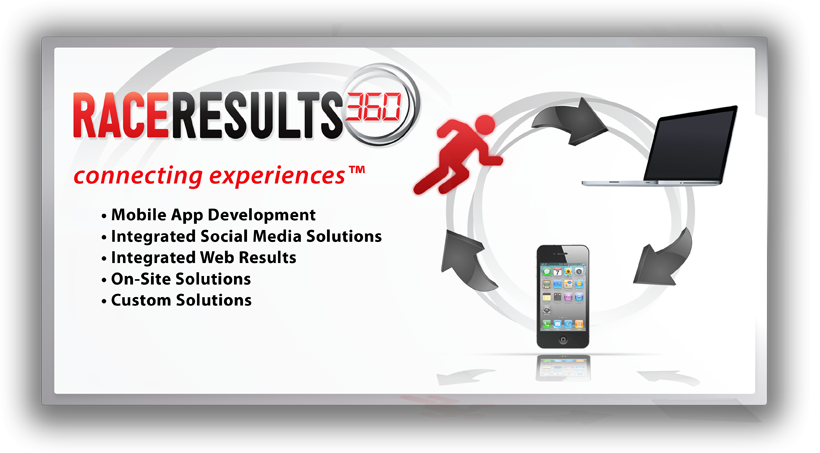 RACERESULTS360

connecting experiences™

• Mobile App Development
• Integrated Social Media Solutions
• Integrated Web Results
• On-Site Solutions
• Custom Solutions